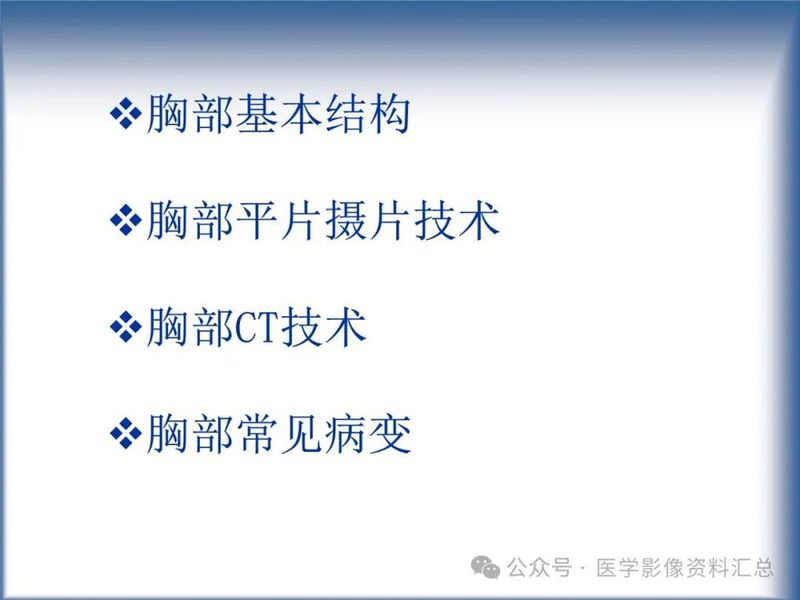 ❖胸部基本结构

❖胸部平片摄片技术

❖胸部CT技术

❖胸部常见病变

公众号 · 医学影像资料汇总